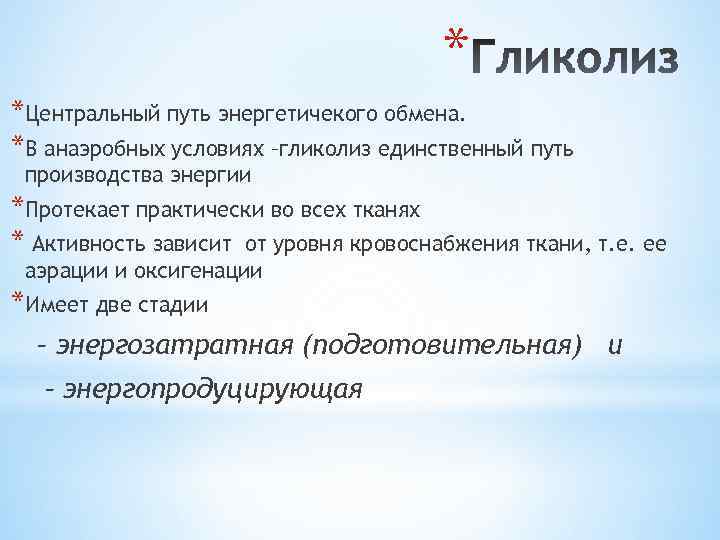 *Гликолиз

*Центральный путь энергетичекого обмена.

*В анаэробных условиях –гликолиз единственный путь производства энергии

*Протекает практически во всех тканях

* Активность зависит от уровня кровоснабжения ткани, т.е. ее аэрации и оксигенации

*Имеет две стадии

– энергозатратная (подготовительная) и

– энергопродуцирующая